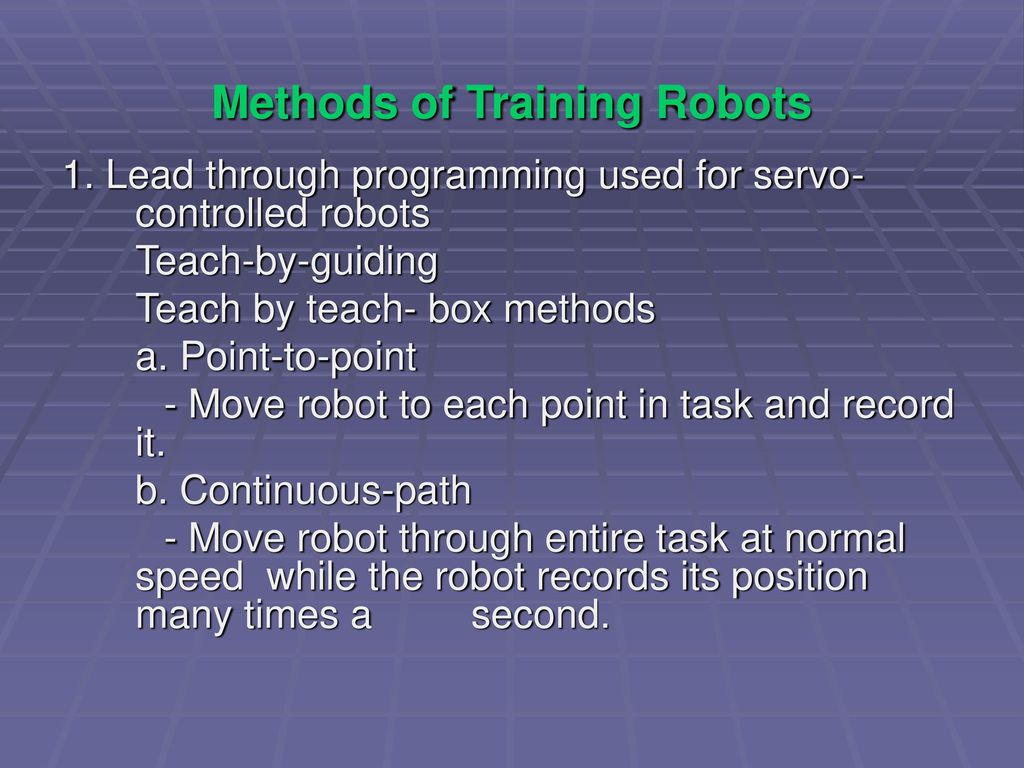 Methods of Training Robots

1. Lead through programming used for servo-controlled robots

Teach-by-guiding

Teach by teach- box methods

a. Point-to-point

- Move robot to each point in task and record it.

b. Continuous-path

- Move robot through entire task at normal speed while the robot records its position many times a second.